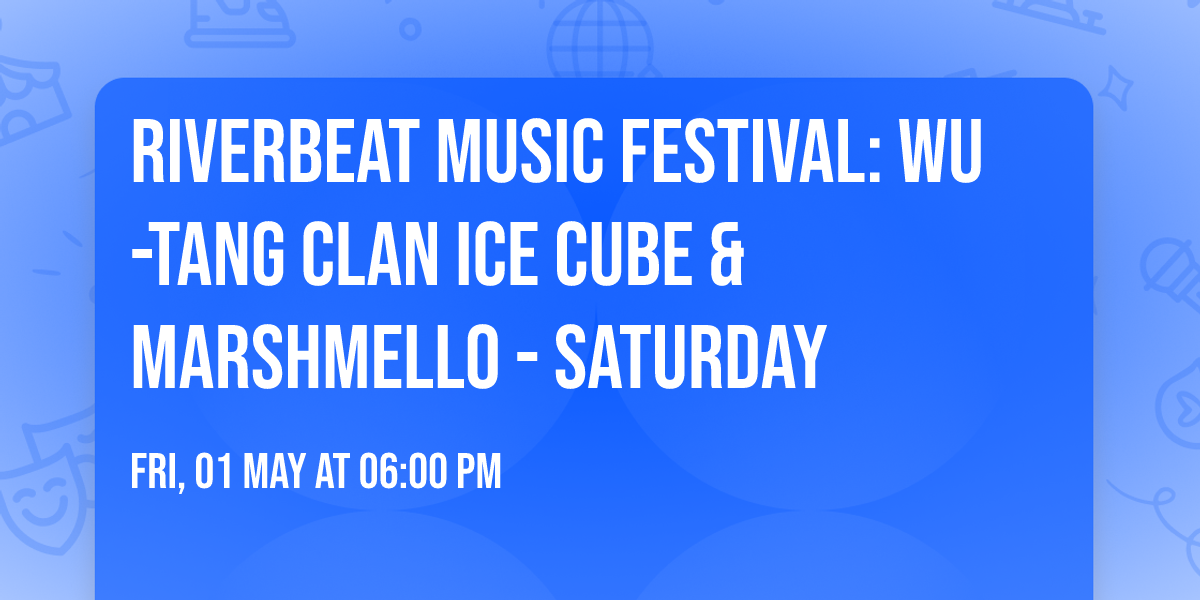 RIVERBEAT MUSIC FESTIVAL: WU-TANG CLAN ICE CUBE & MARSHMELLO - SATURDAY

FRI, 01 MAY AT 06:00 PM